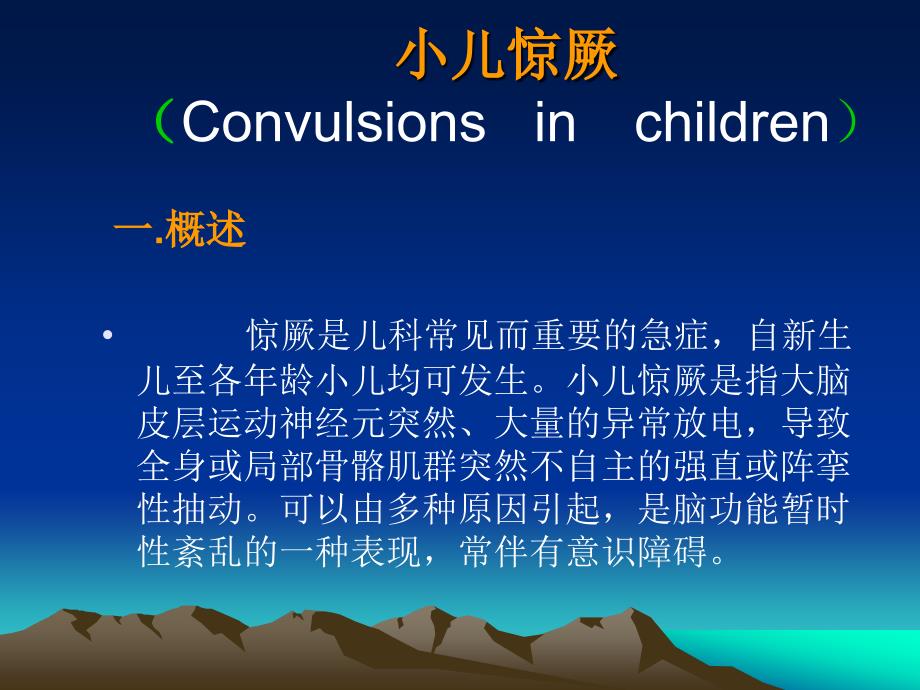 小儿惊厥

（Convulsions in children）

一.概述

• 惊厥是儿科常见而重要的急症，自新生儿至各年龄小儿均可发生。小儿惊厥是指大脑皮层运动神经元突然、大量的异常放电，导致全身或局部骨骼肌群突然不自主的强直或阵挛性抽动。可以由多种原因引起，是脑功能暂时性紊乱的一种表现，常伴有意识障碍。